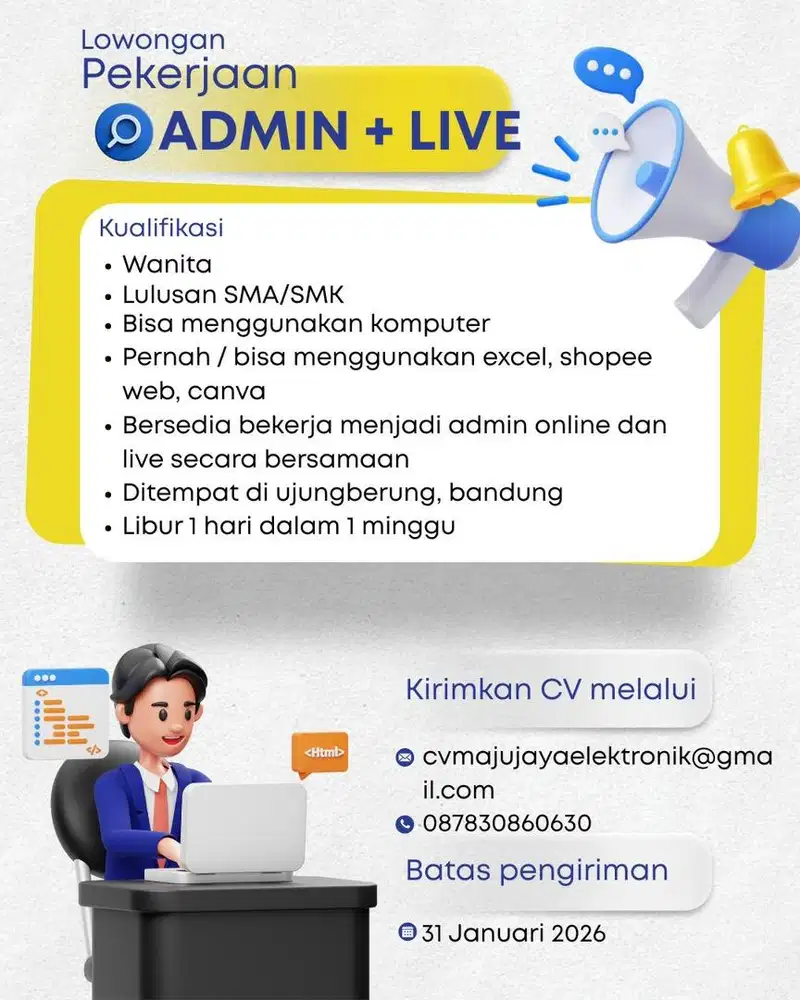 Lowongan
Pekerjaan
ADMIN + LIVE

Kualifikasi
• Wanita
• Lulusan SMA/SMK
• Bisa menggunakan komputer
• Pernah / bisa menggunakan excel, shopee web, canva
• Bersedia bekerja menjadi admin online dan live secara bersamaan
• Ditempat di ujungberung, bandung
• Libur 1 hari dalam 1 minggu

<Html>

Kirimkan CV melalui
cvmajujayaelektronik@gmail.com
087830860630
Batas pengiriman
31 Januari 2026